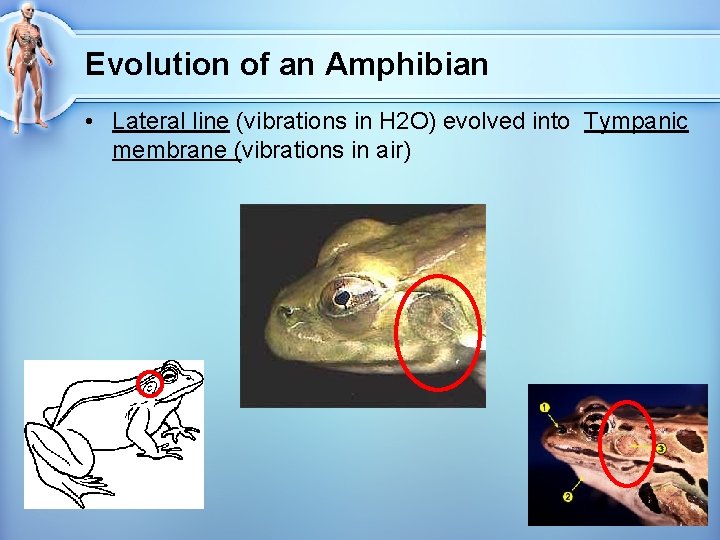 Evolution of an Amphibian

• Lateral line (vibrations in H2O) evolved into Tympanic membrane (vibrations in air)

1
2
3